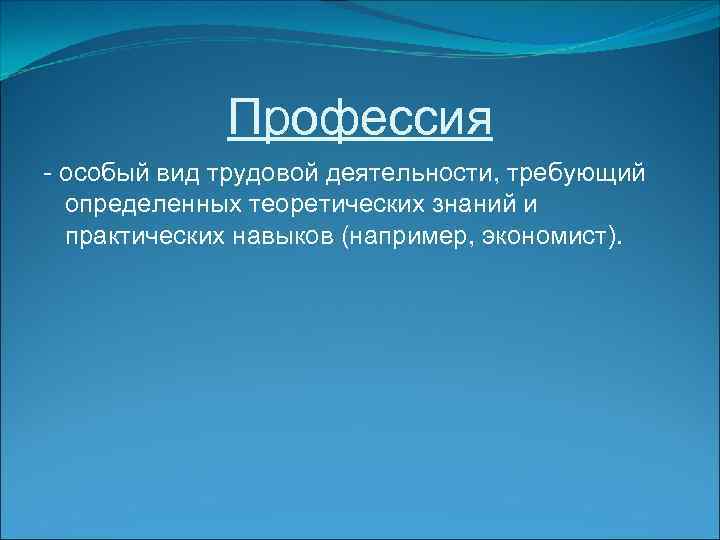 Профессия

- особый вид трудовой деятельности, требующий определенных теоретических знаний и практических навыков (например, экономист).